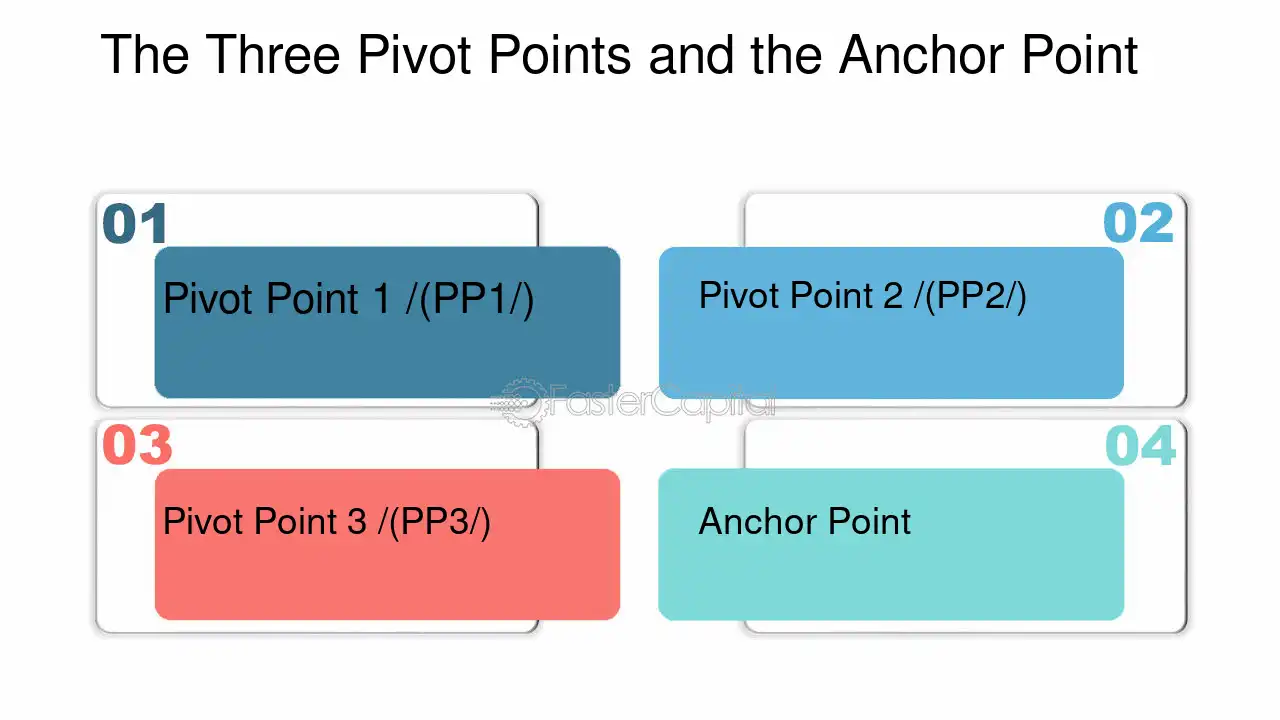 The Three Pivot Points and the Anchor Point

01

Pivot Point 1 /(PP1/)

02

Pivot Point 2 /(PP2/)

03

Pivot Point 3 /(PP3/)

04

Anchor Point

FasterCapital